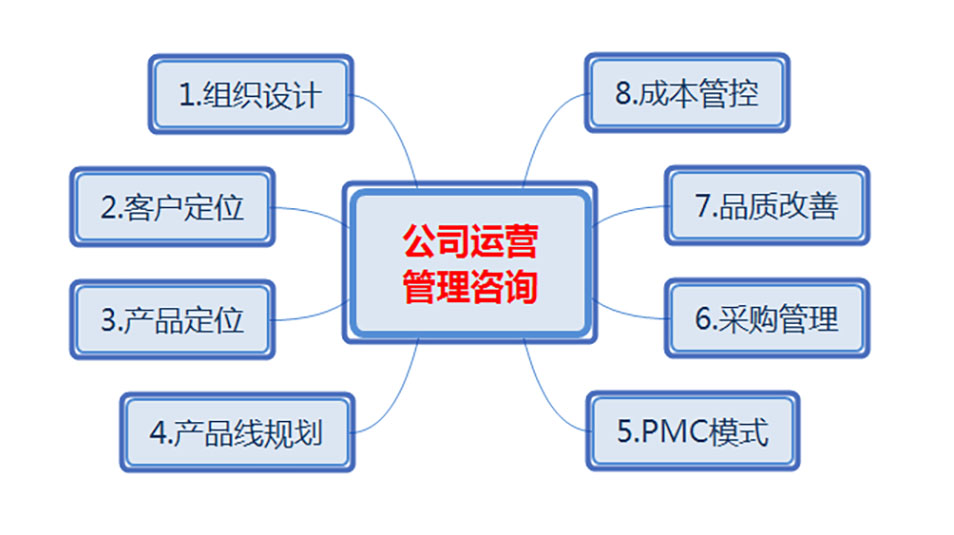 公司运营管理咨询

1.组织设计

2.客户定位

3.产品定位

4.产品线规划

5.PMC模式

6.采购管理

7.品质改善

8.成本管控